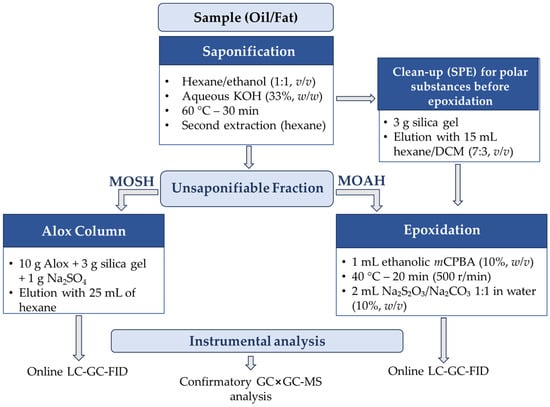 Sample (Oil/Fat)

Saponification

• Hexane/ethanol (1:1, v/v)
• Aqueous KOH (33%, w/w)
• 60 °C – 30 min
• Second extraction (hexane)

Clean-up (SPE) for polar substances before epoxidation

• 3 g silica gel
• Elution with 15 mL hexane/DCM (7:3, v/v)

MOSH

Unsaponifiable Fraction

MOAH

Alox Column

• 10 g Alox + 3 g silica gel + 1 g $Na_2SO_4$
• Elution with 25 mL of hexane

Epoxidation

• 1 mL ethanolic mCPBA (10%, w/v)
• 40 °C – 20 min (500 r/min)
• 2 mL $Na_2S_2O_3$/$Na_2CO_3$ 1:1 in water (10%, w/v)

Instrumental analysis

Online LC-GC-FID

Confirmatory GC×GC-MS analysis

Online LC-GC-FID